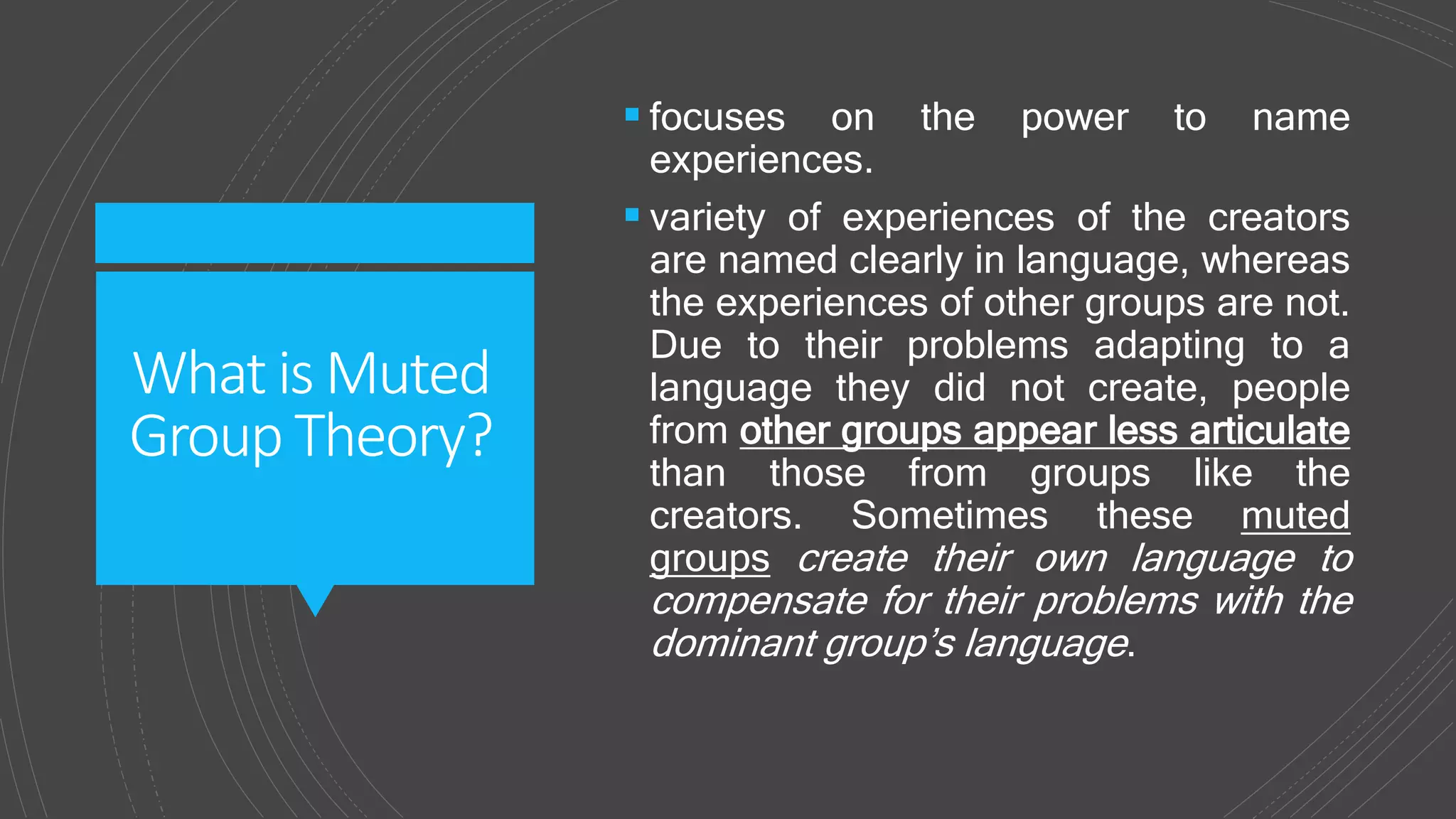 What is Muted Group Theory?

▪ focuses on the power to name experiences.

▪ variety of experiences of the creators are named clearly in language, whereas the experiences of other groups are not. Due to their problems adapting to a language they did not create, people from other groups appear less articulate than those from groups like the creators. Sometimes these muted groups create their own language to compensate for their problems with the dominant group's language.